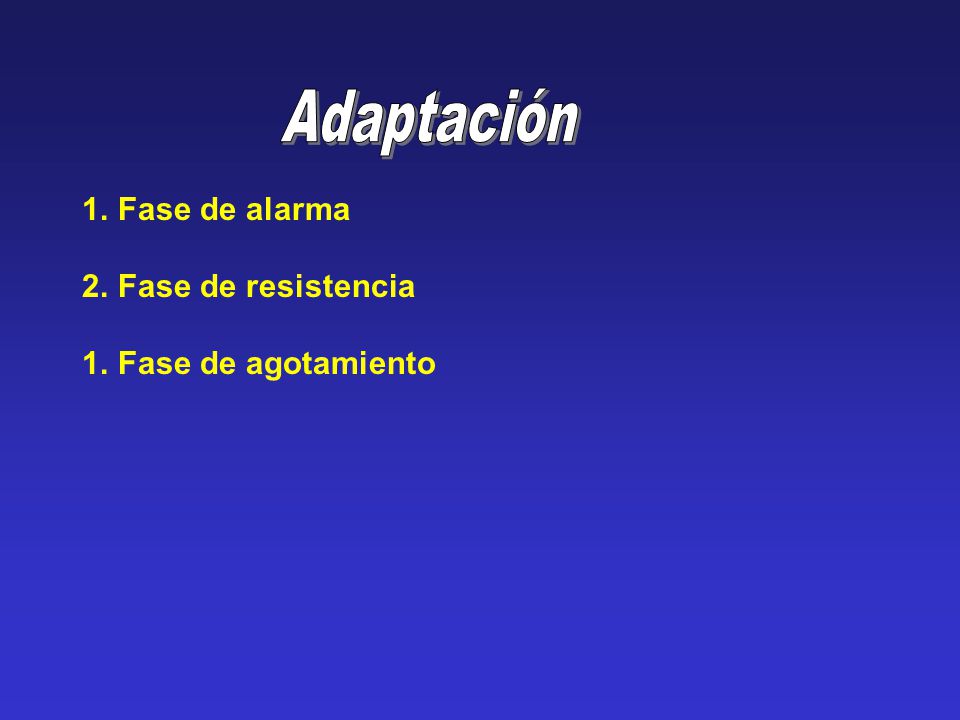 Adaptación

1. Fase de alarma

2. Fase de resistencia

1. Fase de agotamiento